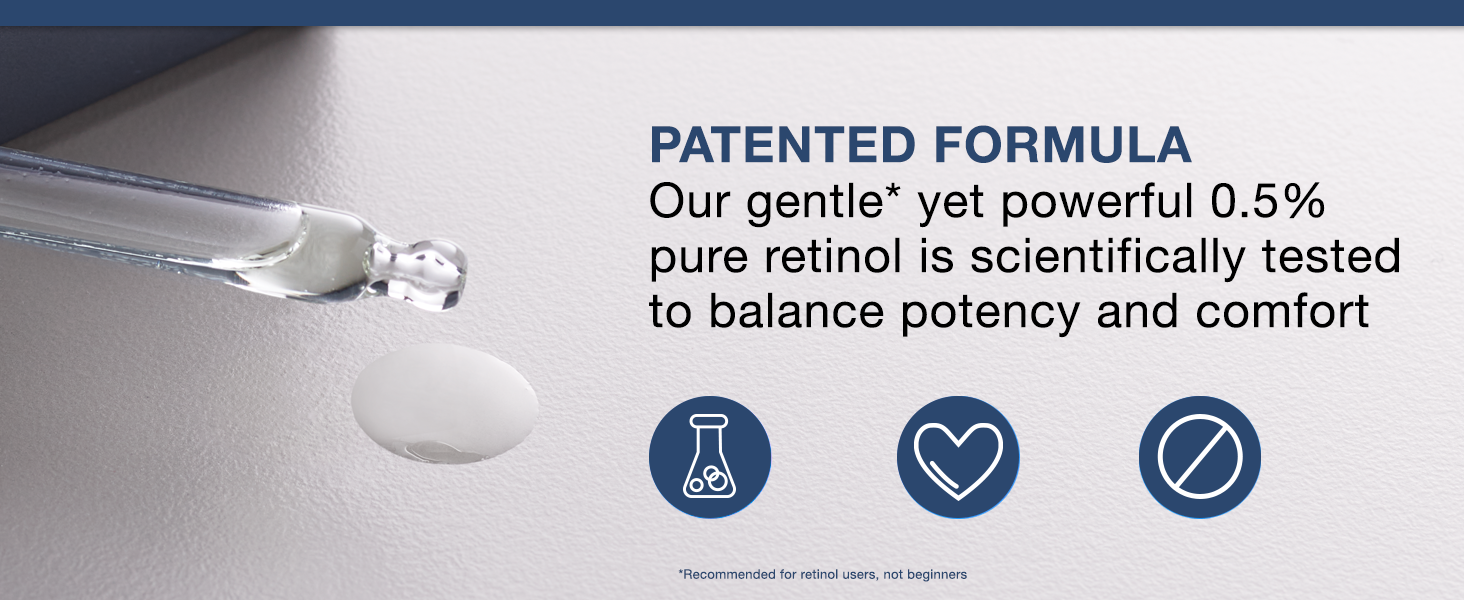 PATENTED FORMULA
Our gentle* yet powerful 0.5% pure retinol is scientifically tested to balance potency and comfort

*Recommended for retinol users, not beginners